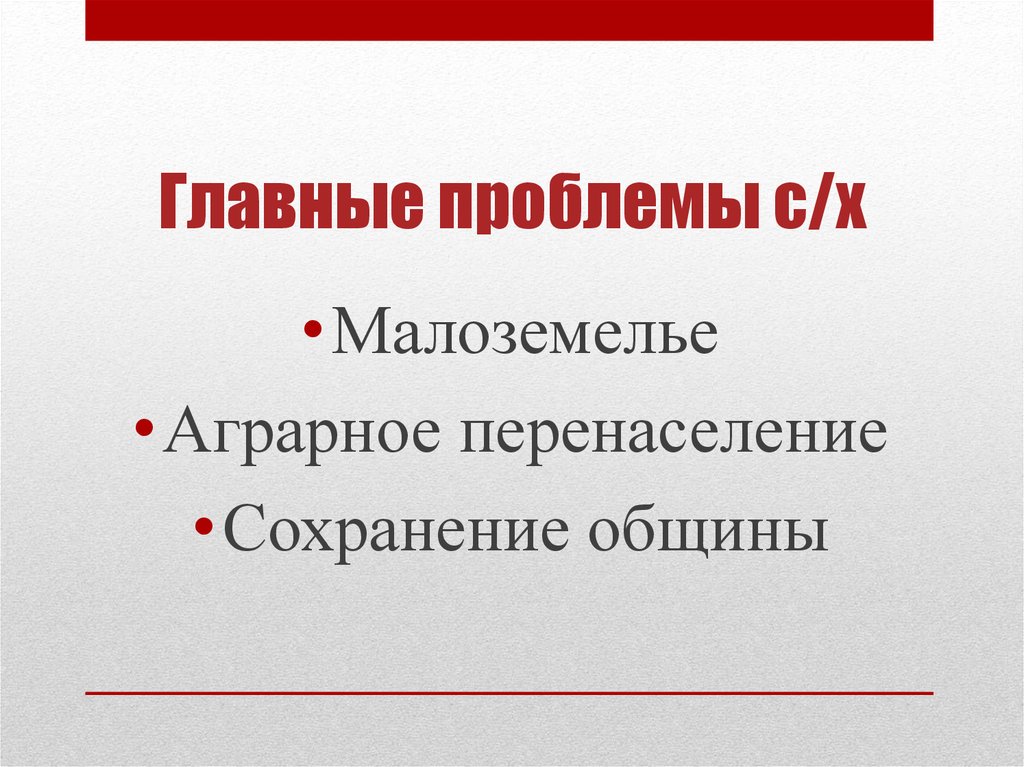 Главные проблемы с/х

• Малоземелье
• Аграрное перенаселение
• Сохранение общины